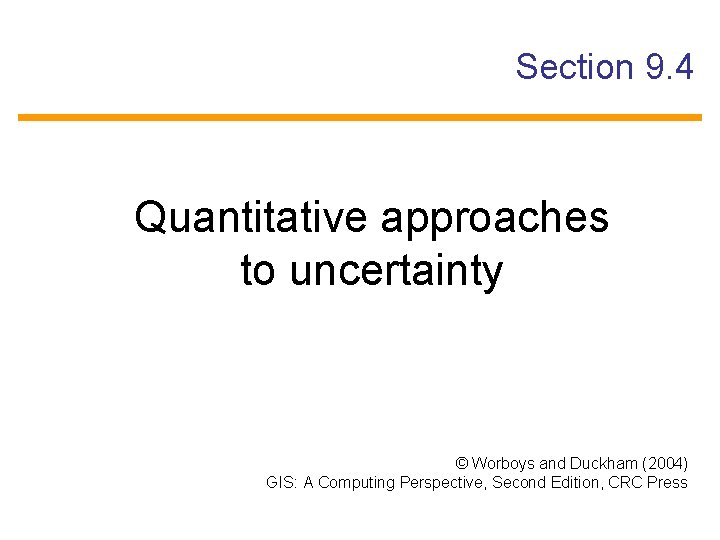 Section 9.4

Quantitative approaches to uncertainty

© Worboys and Duckham (2004)
GIS: A Computing Perspective, Second Edition, CRC Press